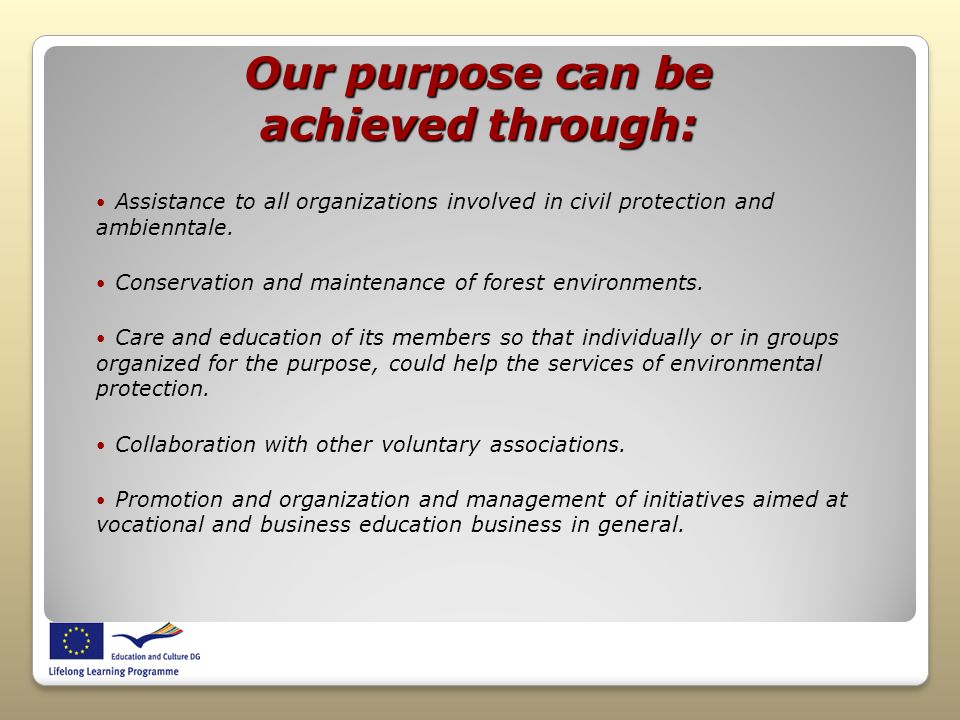 Our purpose can be achieved through:

• Assistance to all organizations involved in civil protection and ambienntale.

• Conservation and maintenance of forest environments.

• Care and education of its members so that individually or in groups organized for the purpose, could help the services of environmental protection.

• Collaboration with other voluntary associations.

• Promotion and organization and management of initiatives aimed at vocational and business education business in general.

Education and Culture DG

Lifelong Learning Programme